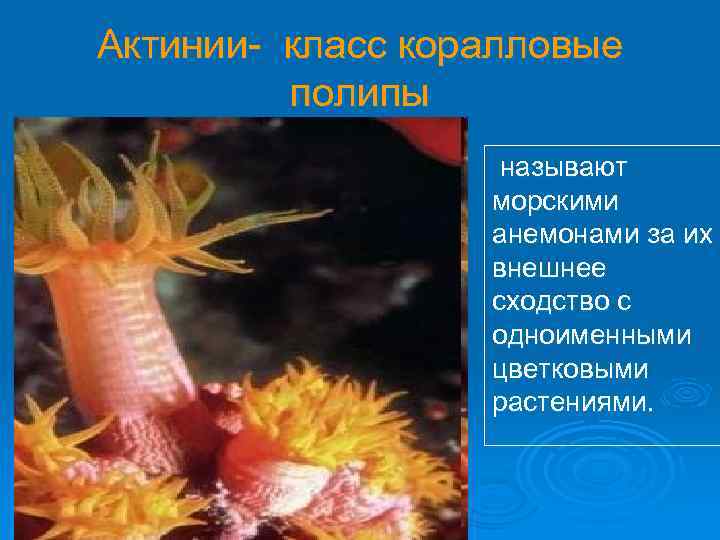 Актинии- класс коралловые полипы

называют морскими анемонами за их внешнее сходство с одноименными цветковыми растениями.